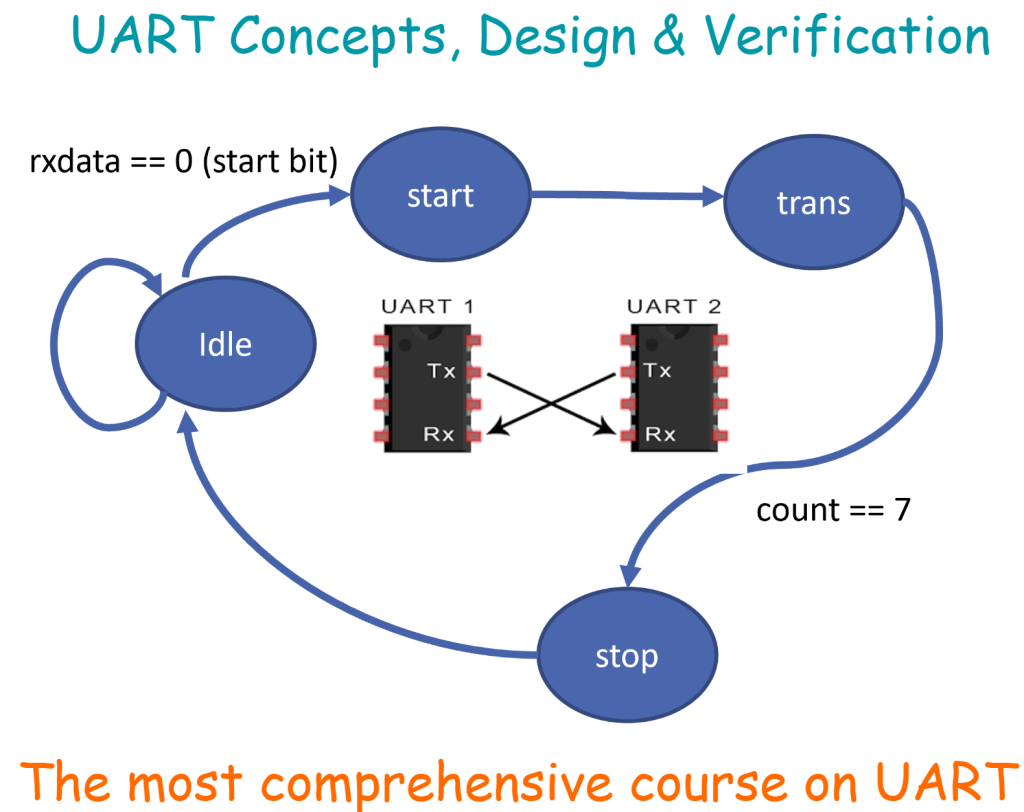 UART Concepts, Design & Verification

rxdata == 0 (start bit)

start

trans

Idle

UART 1

Tx

Rx

UART 2

Tx

Rx

count == 7

stop

The most comprehensive course on UART